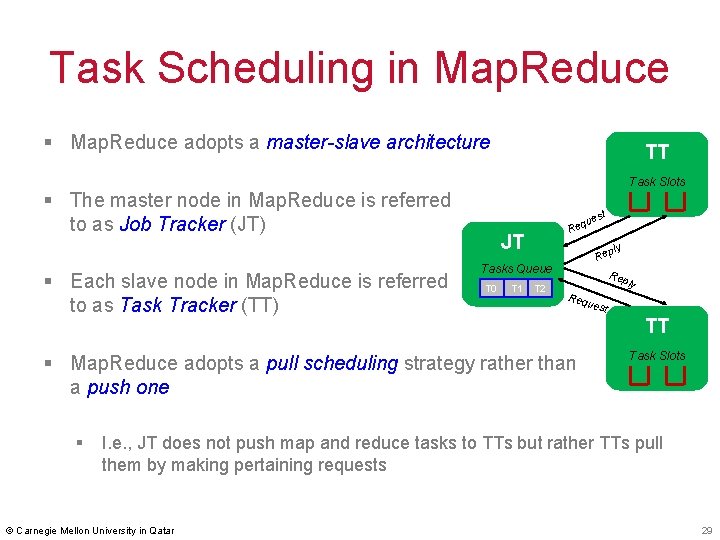 Task Scheduling in MapReduce

▪ MapReduce adopts a master-slave architecture

▪ The master node in MapReduce is referred to as Job Tracker (JT)

▪ Each slave node in MapReduce is referred to as Task Tracker (TT)

▪ MapReduce adopts a pull scheduling strategy rather than a push one

▪ I.e., JT does not push map and reduce tasks to TTs but rather TTs pull them by making pertaining requests

TT
Task Slots

Request
Reply

JT
Tasks Queue
T0 T1 T2

Reply
Request

TT
Task Slots

© Carnegie Mellon University in Qatar

29